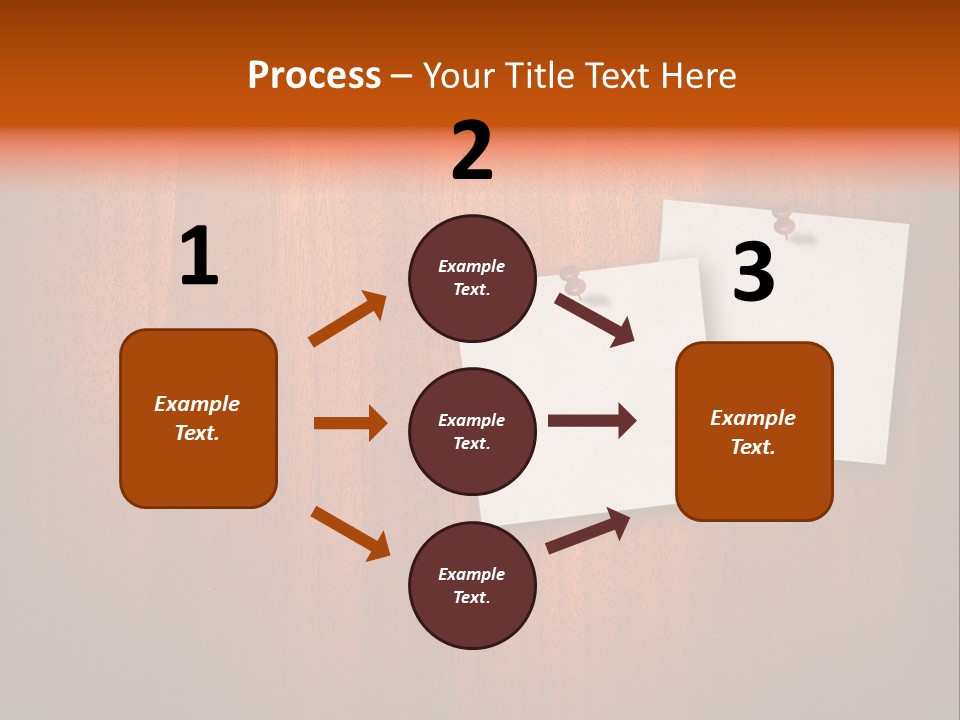 Process – Your Title Text Here

1

Example Text.

2

Example Text.

Example Text.

Example Text.

3

Example Text.